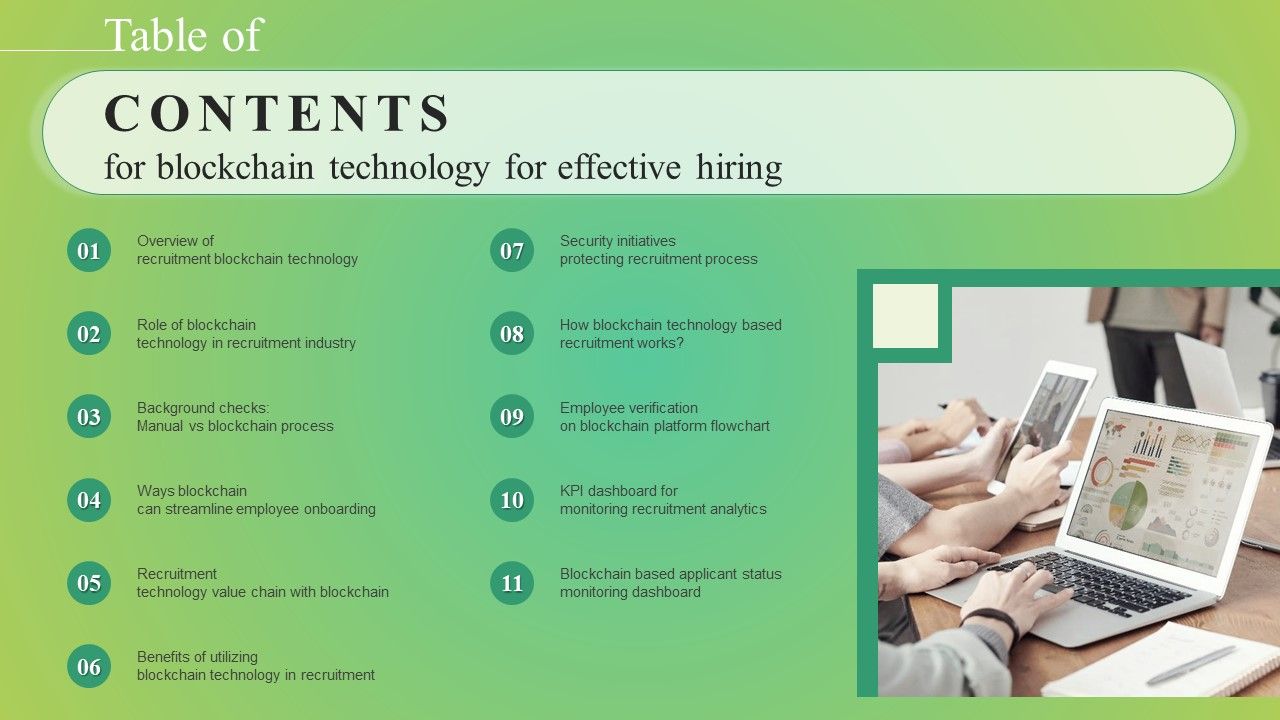 Table of

CONTENTS

for blockchain technology for effective hiring

01 Overview of recruitment blockchain technology

02 Role of blockchain technology in recruitment industry

03 Background checks: Manual vs blockchain process

04 Ways blockchain can streamline employee onboarding

05 Recruitment technology value chain with blockchain

06 Benefits of utilizing blockchain technology in recruitment

07 Security initiatives protecting recruitment process

08 How blockchain technology based recruitment works?

09 Employee verification on blockchain platform flowchart

10 KPI dashboard for monitoring recruitment analytics

11 Blockchain based applicant status monitoring dashboard